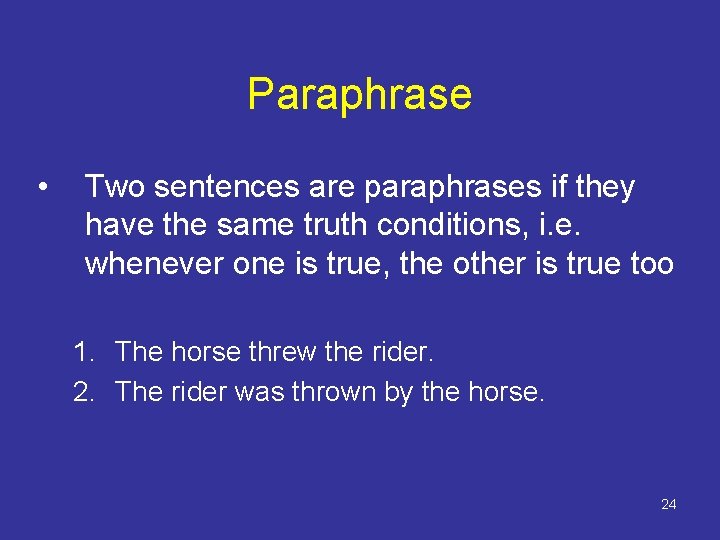 Paraphrase

• Two sentences are paraphrases if they have the same truth conditions, i.e. whenever one is true, the other is true too

1. The horse threw the rider.
2. The rider was thrown by the horse.

24